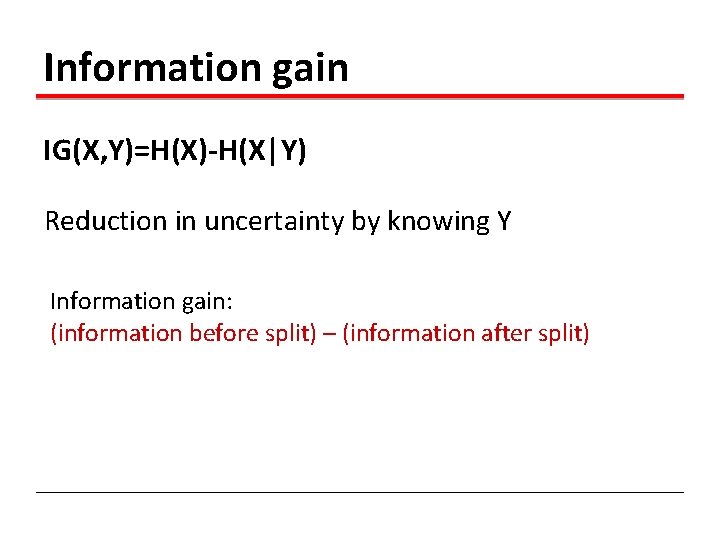 Information gain

$IG(X,Y)=H(X)-H(X|Y)$

Reduction in uncertainty by knowing Y

Information gain:
(information before split) – (information after split)